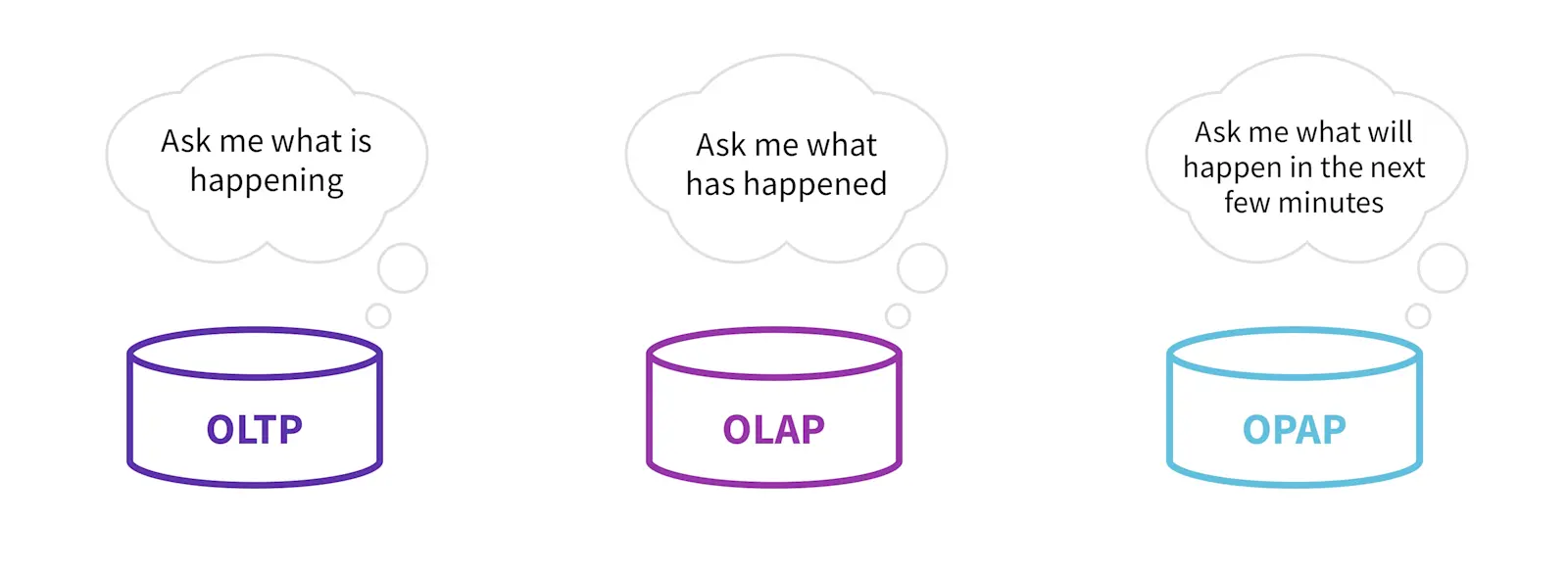 Ask me what is happening

OLTP

Ask me what has happened

OLAP

Ask me what will happen in the next few minutes

OPAP